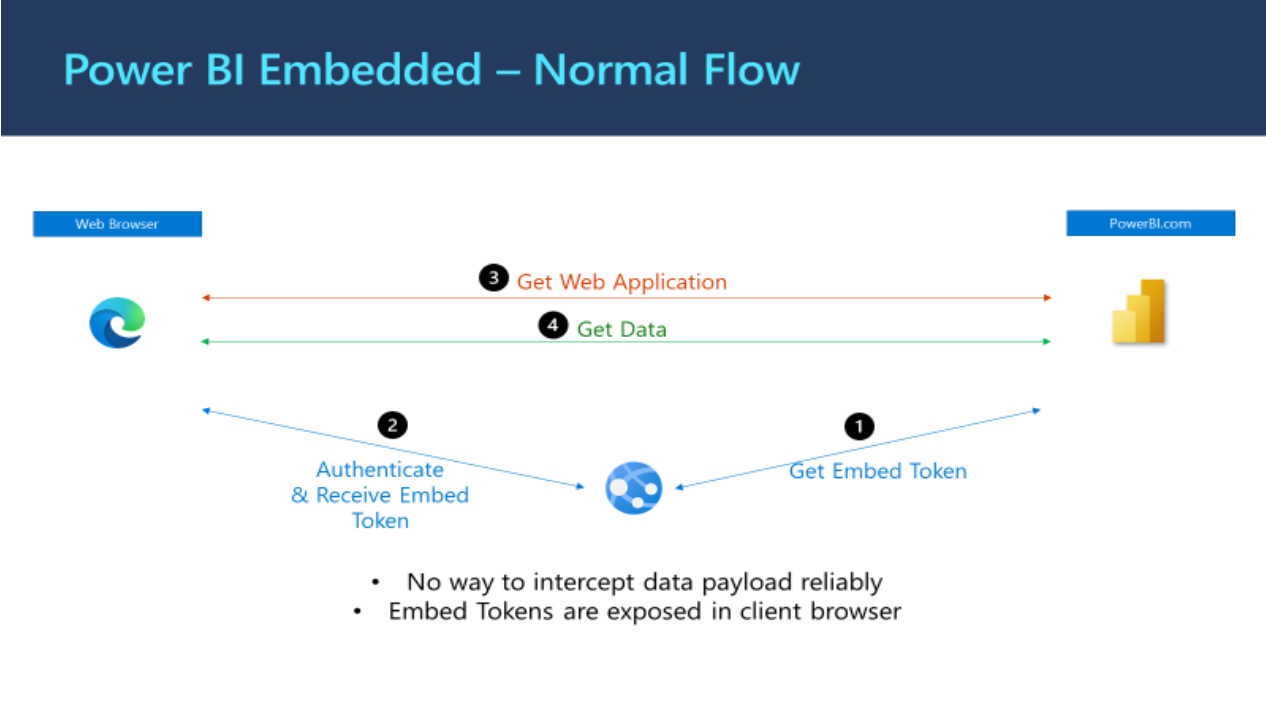 Power BI Embedded – Normal Flow

Web Browser

PowerBI.com

3 Get Web Application

4 Get Data

2

Authenticate & Receive Embed Token

1

Get Embed Token

• No way to intercept data payload reliably
• Embed Tokens are exposed in client browser